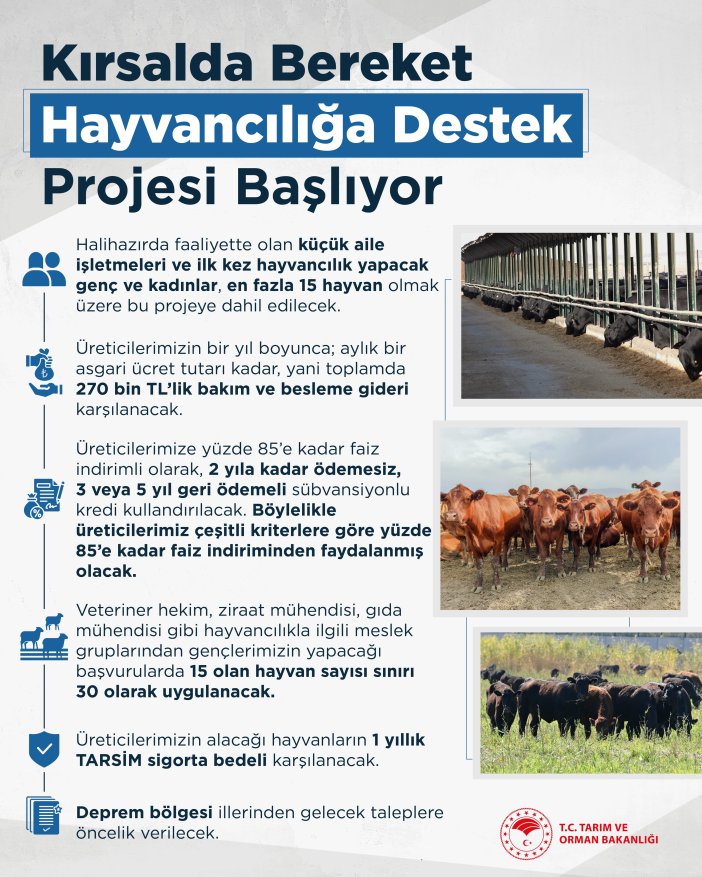 Kırsalda Bereket
Hayvancılığa Destek
Projesi Başlıyor

Halihazırda faaliyette olan küçük aile işletmeleri ve ilk kez hayvancılık yapacak genç ve kadınlar, en fazla 15 hayvan olmak üzere bu projeye dahil edilecek.

Üreticilerimizin bir yıl boyunca; aylık bir asgari ücret tutarı kadar, yani toplamda 270 bin TL'lik bakım ve besleme gideri karşılanacak.

Üreticilerimize yüzde 85'e kadar faiz indirimli olarak, 2 yıla kadar ödemesiz, 3 veya 5 yıl geri ödemeli sübvansiyonlu kredi kullandırılacak. Böylelikle üreticilerimiz çeşitli kriterlere göre yüzde 85'e kadar faiz indiriminden faydalanmış olacak.

Veteriner hekim, ziraat mühendisi, gıda mühendisi gibi hayvancılıkla ilgili meslek gruplarından gençlerimizin yapacağı başvurularda 15 olan hayvan sayısı sınırı 30 olarak uygulanacak.

Üreticilerimizin alacağı hayvanların 1 yıllık TARSİM sigorta bedeli karşılanacak.

Deprem bölgesi illerinden gelecek taleplere öncelik verilecek.

T.C. TARIM VE ORMAN BAKANLIĞI